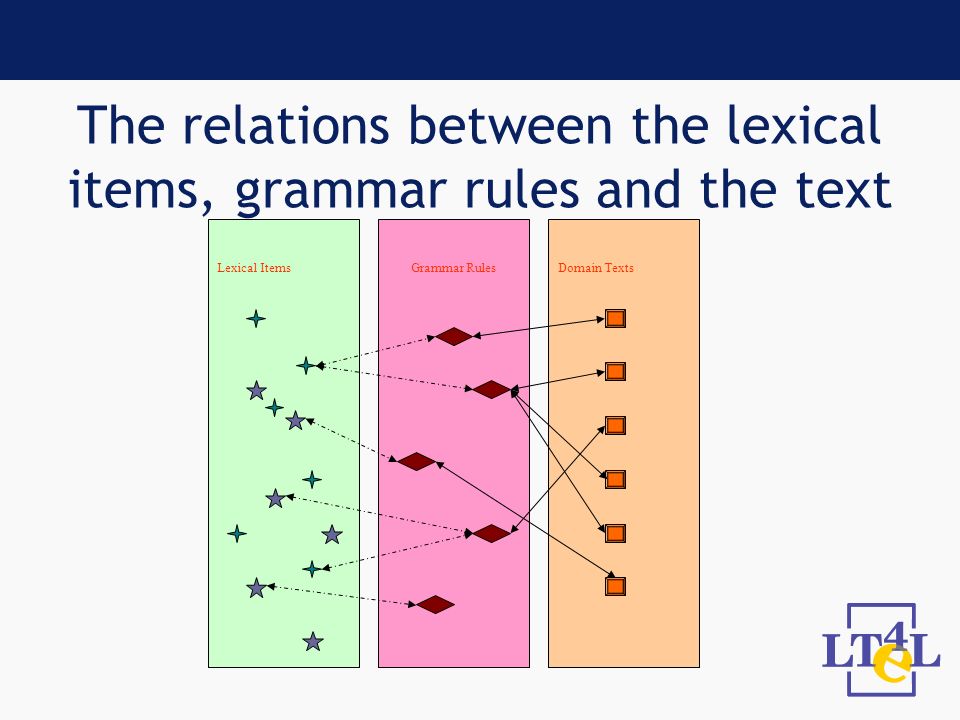 The relations between the lexical items, grammar rules and the text

Lexical Items

Grammar Rules

Domain Texts

LT4eL